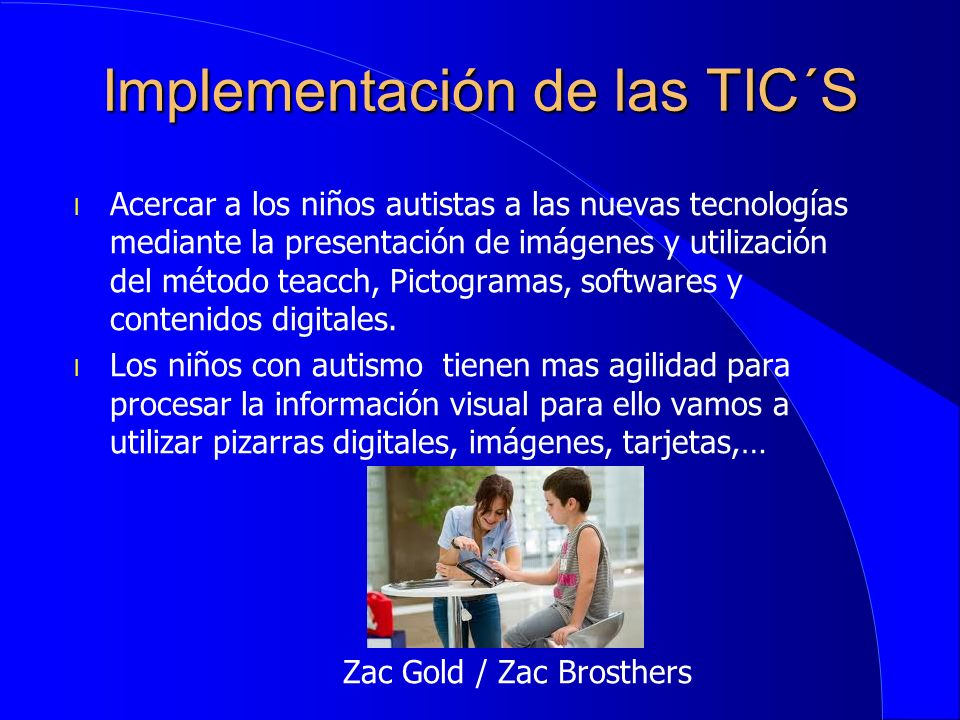 Implementación de las TIC´S

l Acercar a los niños autistas a las nuevas tecnologías mediante la presentación de imágenes y utilización del método teacch, Pictogramas, softwares y contenidos digitales.

l Los niños con autismo tienen mas agilidad para procesar la información visual para ello vamos a utilizar pizarras digitales, imágenes, tarjetas,…

Zac Gold / Zac Brosthers